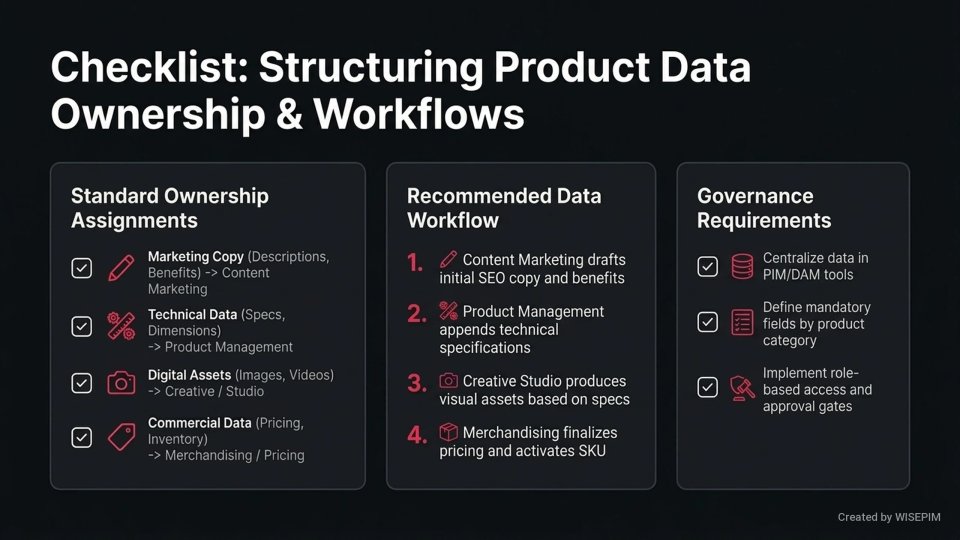 Checklist: Structuring Product Data Ownership & Workflows

Standard Ownership Assignments

Marketing Copy (Descriptions, Benefits) -> Content Marketing

Technical Data (Specs, Dimensions) -> Product Management

Digital Assets (Images, Videos) -> Creative / Studio

Commercial Data (Pricing, Inventory) -> Merchandising / Pricing

Recommended Data Workflow

1. Content Marketing drafts initial SEO copy and benefits

2. Product Management appends technical specifications

3. Creative Studio produces visual assets based on specs

4. Merchandising finalizes pricing and activates SKU

Governance Requirements

Centralize data in PIM/DAM tools

Define mandatory fields by product category

Implement role-based access and approval gates

Created by WISEPIM